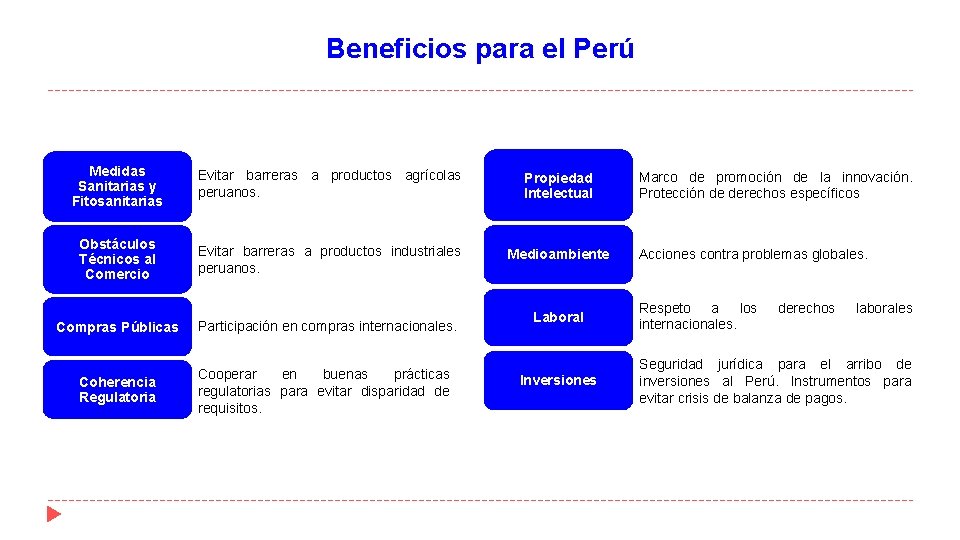 Beneficios para el Perú

Medidas Sanitarias y Fitosanitarias

Evitar barreras a productos agrícolas peruanos.

Obstáculos Técnicos al Comercio

Evitar barreras a productos industriales peruanos.

Compras Públicas

Participación en compras internacionales.

Coherencia Regulatoria

Cooperar en buenas prácticas regulatorias para evitar disparidad de requisitos.

Propiedad Intelectual

Marco de promoción de la innovación. Protección de derechos específicos

Medioambiente

Acciones contra problemas globales.

Laboral

Respeto a los derechos laborales internacionales.

Inversiones

Seguridad jurídica para el arribo de inversiones al Perú. Instrumentos para evitar crisis de balanza de pagos.